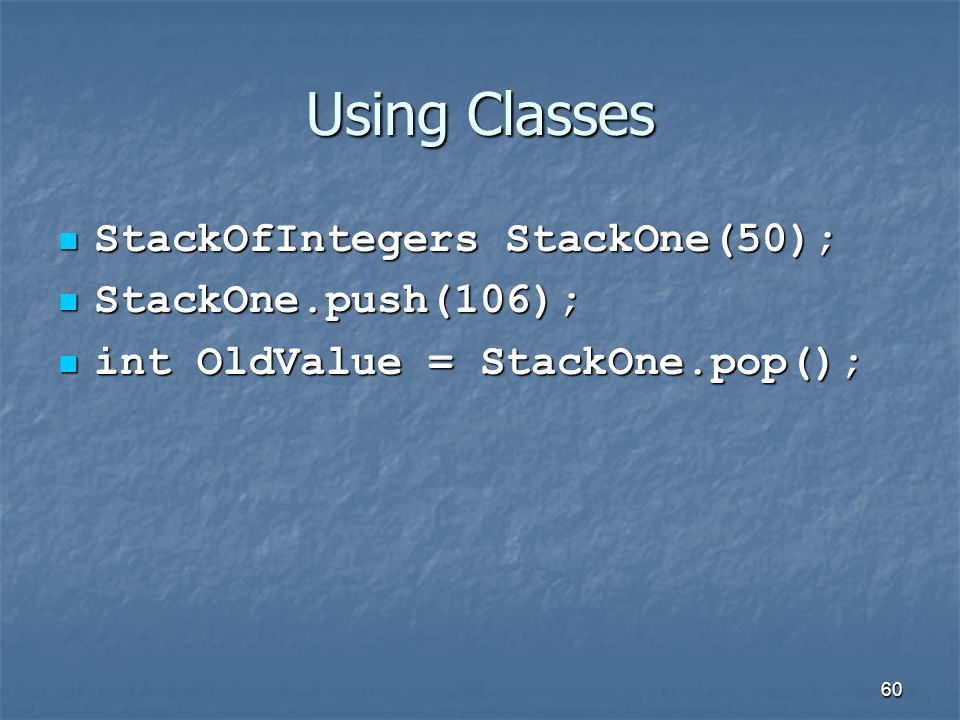 Using Classes

StackOfIntegers StackOne(50);

StackOne.push(106);

int OldValue = StackOne.pop();

60